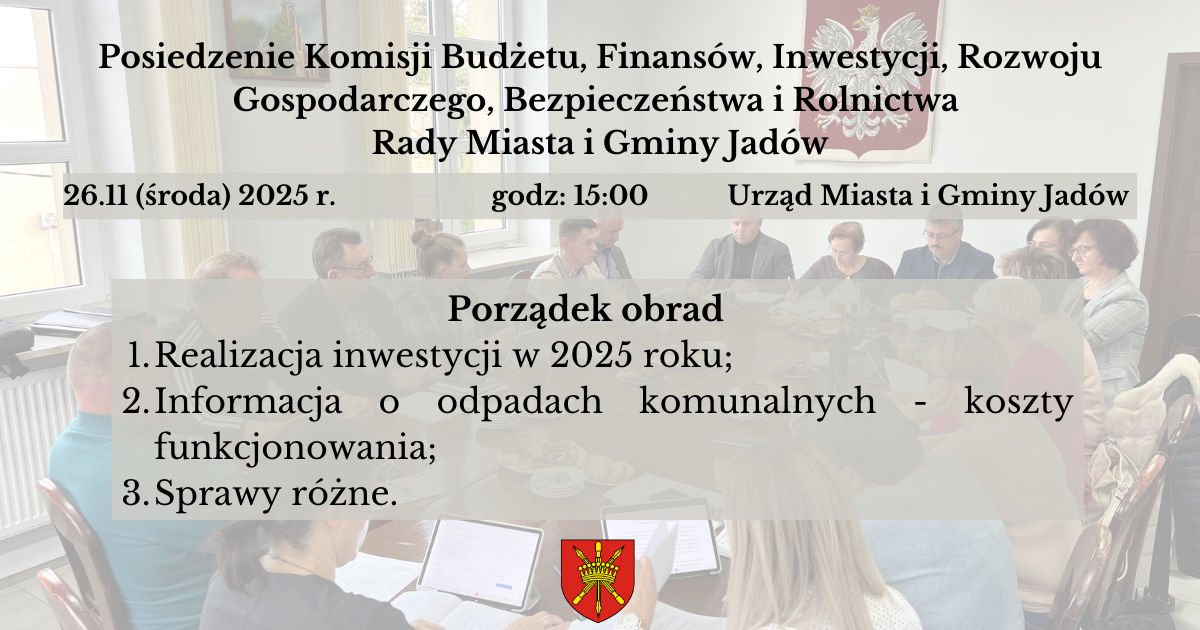 Posiedzenie Komisji Budżetu, Finansów, Inwestycji, Rozwoju Gospodarczego, Bezpieczeństwa i Rolnictwa Rady Miasta i Gminy Jadów

26.11 (środa) 2025 r.

godz: 15:00

Urząd Miasta i Gminy Jadów

Porządek obrad

1. Realizacja inwestycji w 2025 roku;
2. Informacja o odpadach komunalnych - koszty funkcjonowania;
3. Sprawy różne.